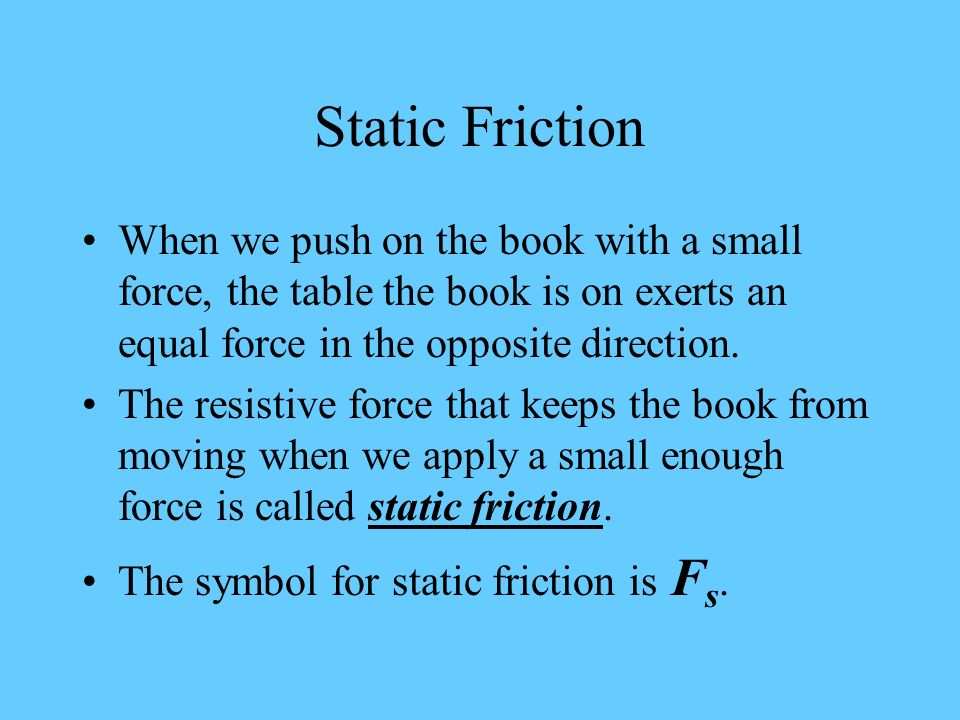 Static Friction

• When we push on the book with a small force, the table the book is on exerts an equal force in the opposite direction.

• The resistive force that keeps the book from moving when we apply a small enough force is called static friction.

• The symbol for static friction is $F_s$.